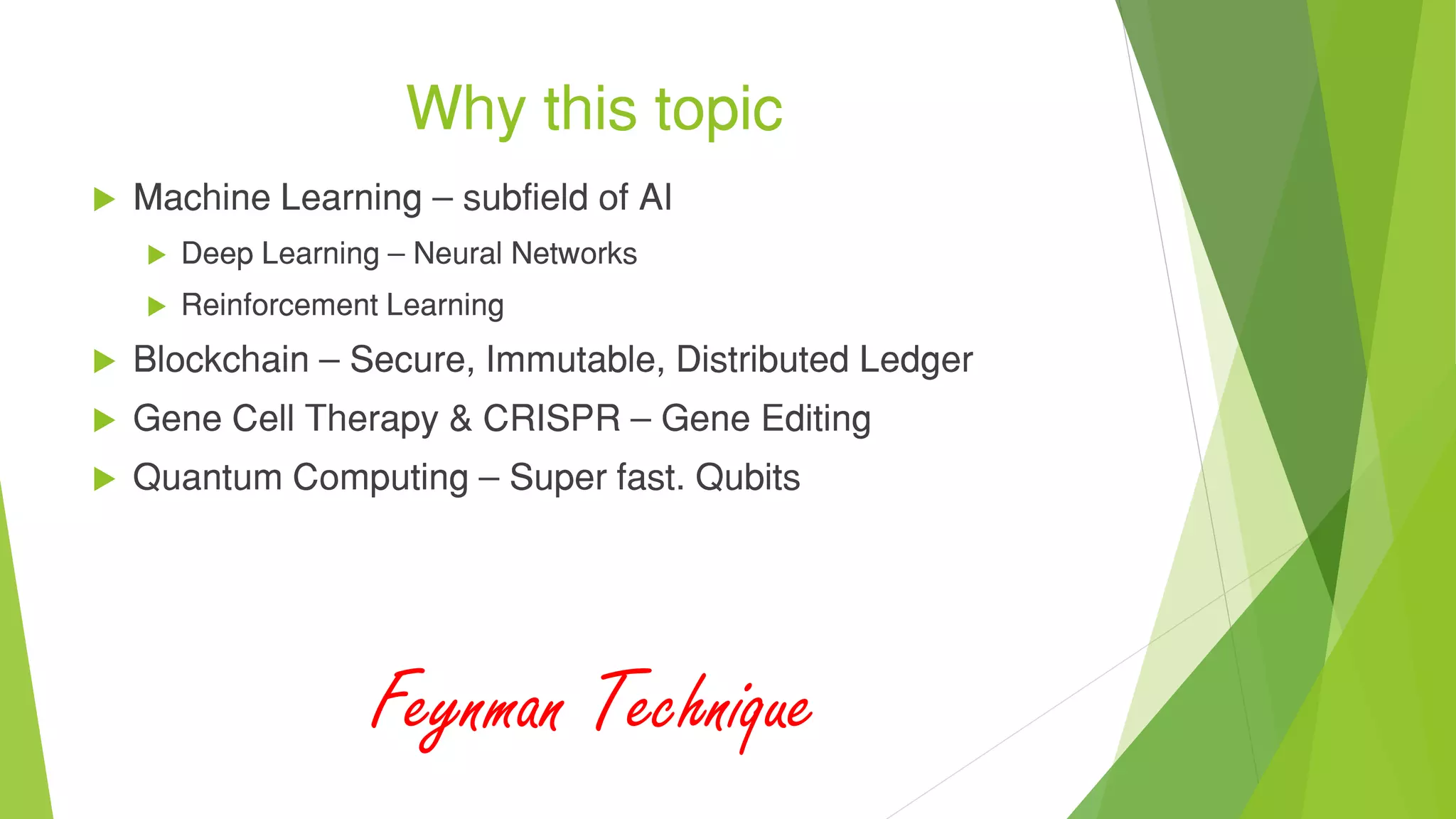 Why this topic

Machine Learning – subfield of AI

Deep Learning – Neural Networks

Reinforcement Learning

Blockchain – Secure, Immutable, Distributed Ledger

Gene Cell Therapy & CRISPR – Gene Editing

Quantum Computing – Super fast. Qubits

Feynman Technique